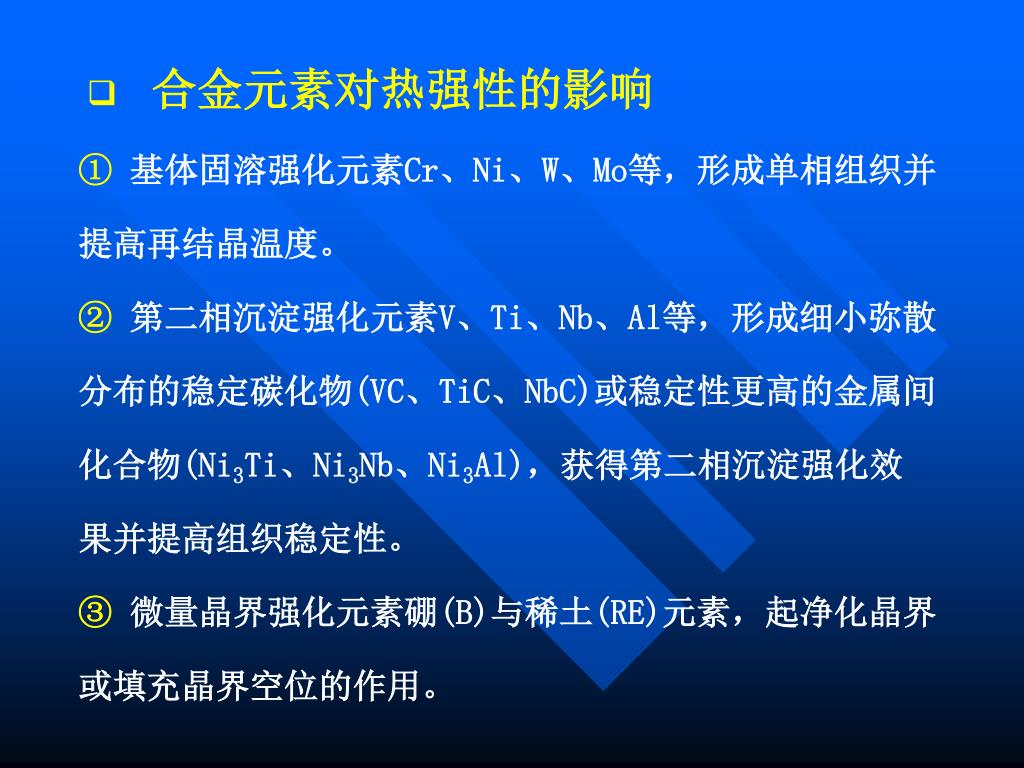 ❑ 合金元素对热强性的影响

① 基体固溶强化元素Cr、Ni、W、Mo等，形成单相组织并提高再结晶温度。

② 第二相沉淀强化元素V、Ti、Nb、Al等，形成细小弥散分布的稳定碳化物(VC、TiC、NbC)或稳定性更高的金属间化合物($Ni_3Ti$、$Ni_3Nb$、$Ni_3Al$)，获得第二相沉淀强化效果并提高组织稳定性。

③ 微量晶界强化元素硼(B)与稀土(RE)元素，起净化晶界或填充晶界空位的作用。